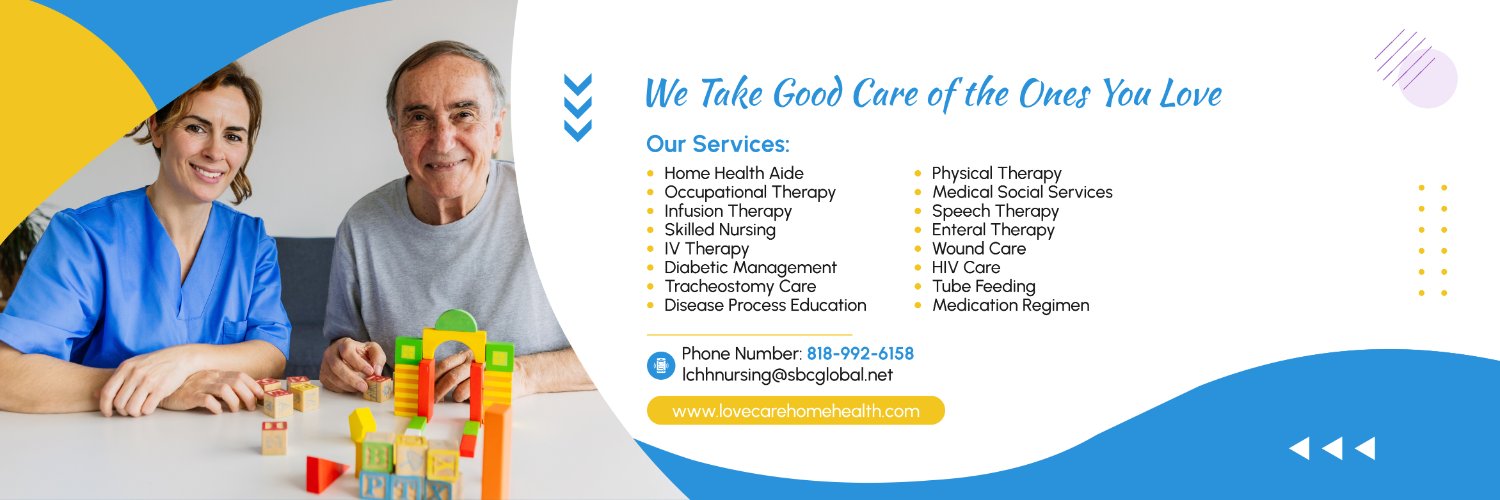 We Take Good Care of the Ones You Love

Our Services:

- Home Health Aide
- Occupational Therapy
- Infusion Therapy
- Skilled Nursing
- IV Therapy
- Diabetic Management
- Tracheostomy Care
- Disease Process Education

- Physical Therapy
- Medical Social Services
- Speech Therapy
- Enteral Therapy
- Wound Care
- HIV Care
- Tube Feeding
- Medication Regimen

Phone Number: 818-992-6158
lchhnursing@sbcglobal.net

www.lovecarehomehealth.com